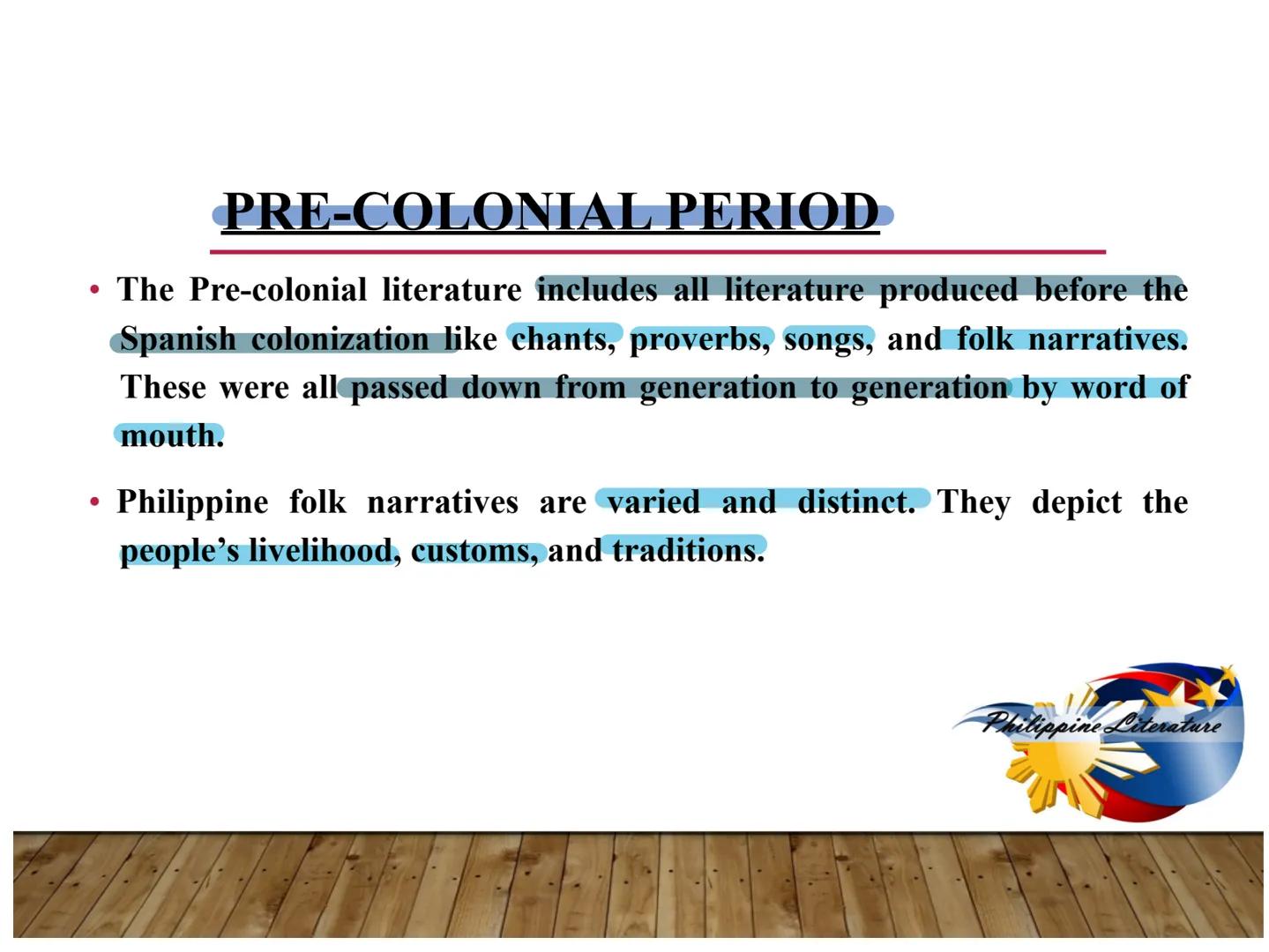 PRE-COLONIAL PERIOD

• The Pre-colonial literature includes all literature produced before the Spanish colonization like chants, proverbs, songs, and folk narratives. These were all passed down from generation to generation by word of mouth.

• Philippine folk narratives are varied and distinct. They depict the people's livelihood, customs, and traditions.

Philippine Literature